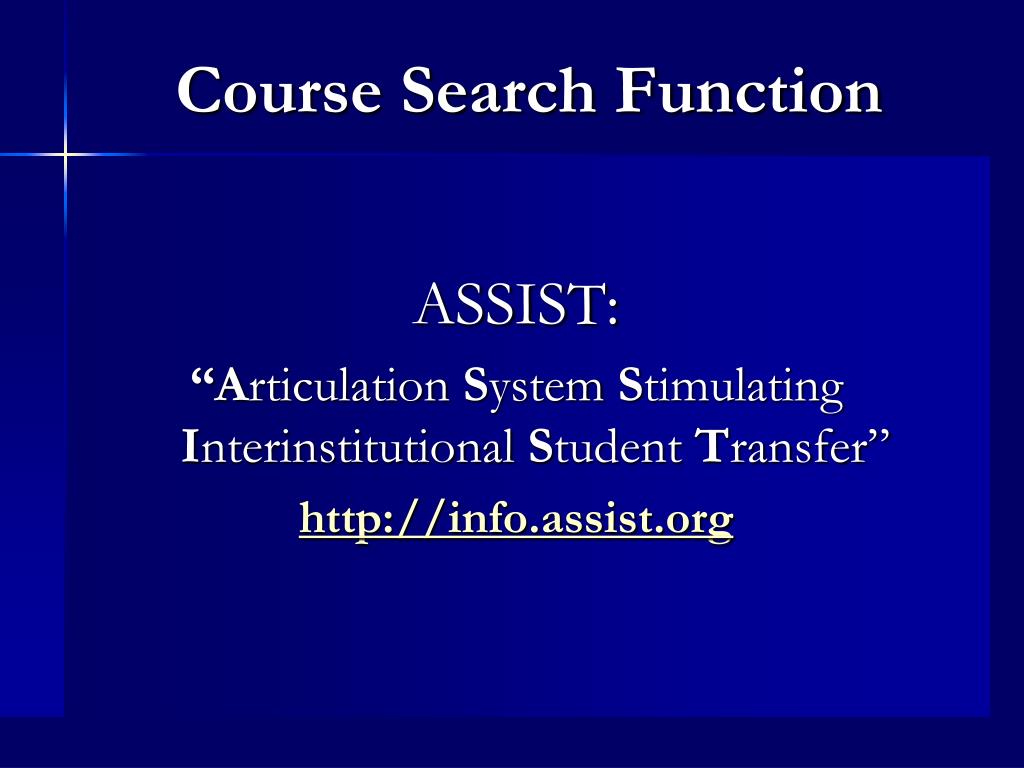 Course Search Function

ASSIST:

“Articulation System Stimulating Interinstitutional Student Transfer”

http://info.assist.org